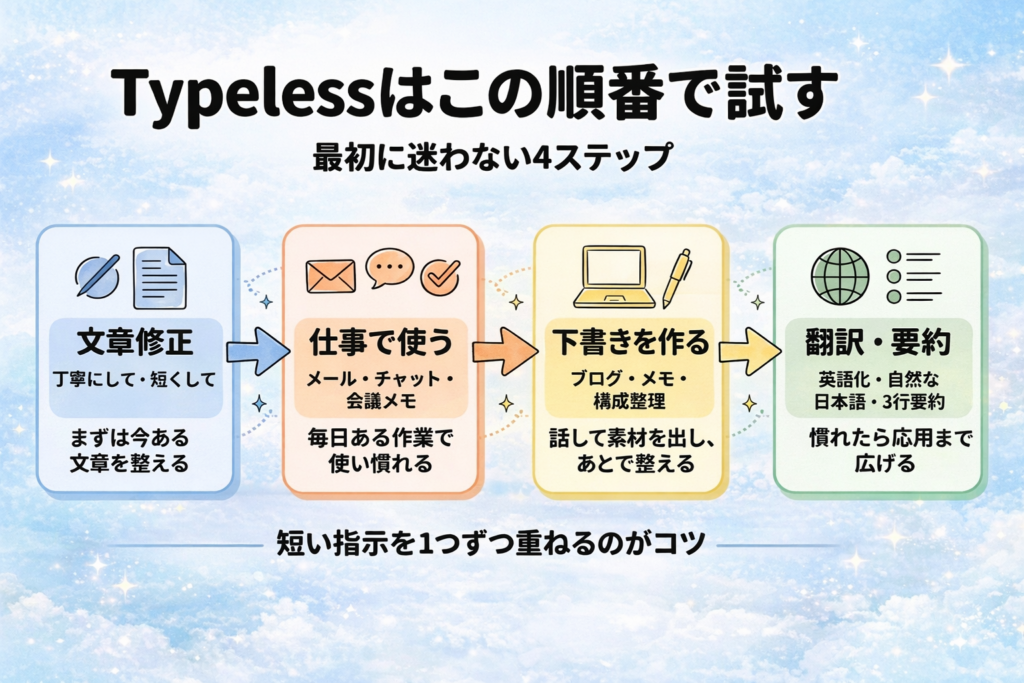 Typelessはこの順番で試す

最初に迷わない4ステップ

文章修正
丁寧にして・短くして
まずは今ある文章を整える

仕事で使う
メール・チャット・会議メモ
毎日ある作業で使い慣れる

下書きを作る
ブログ・メモ・構成整理
話して素材を出し、あとで整える

翻訳・要約
英語化・自然な日本語・3行要約
慣れたら応用まで広げる

短い指示を1つずつ重ねるのがコツ